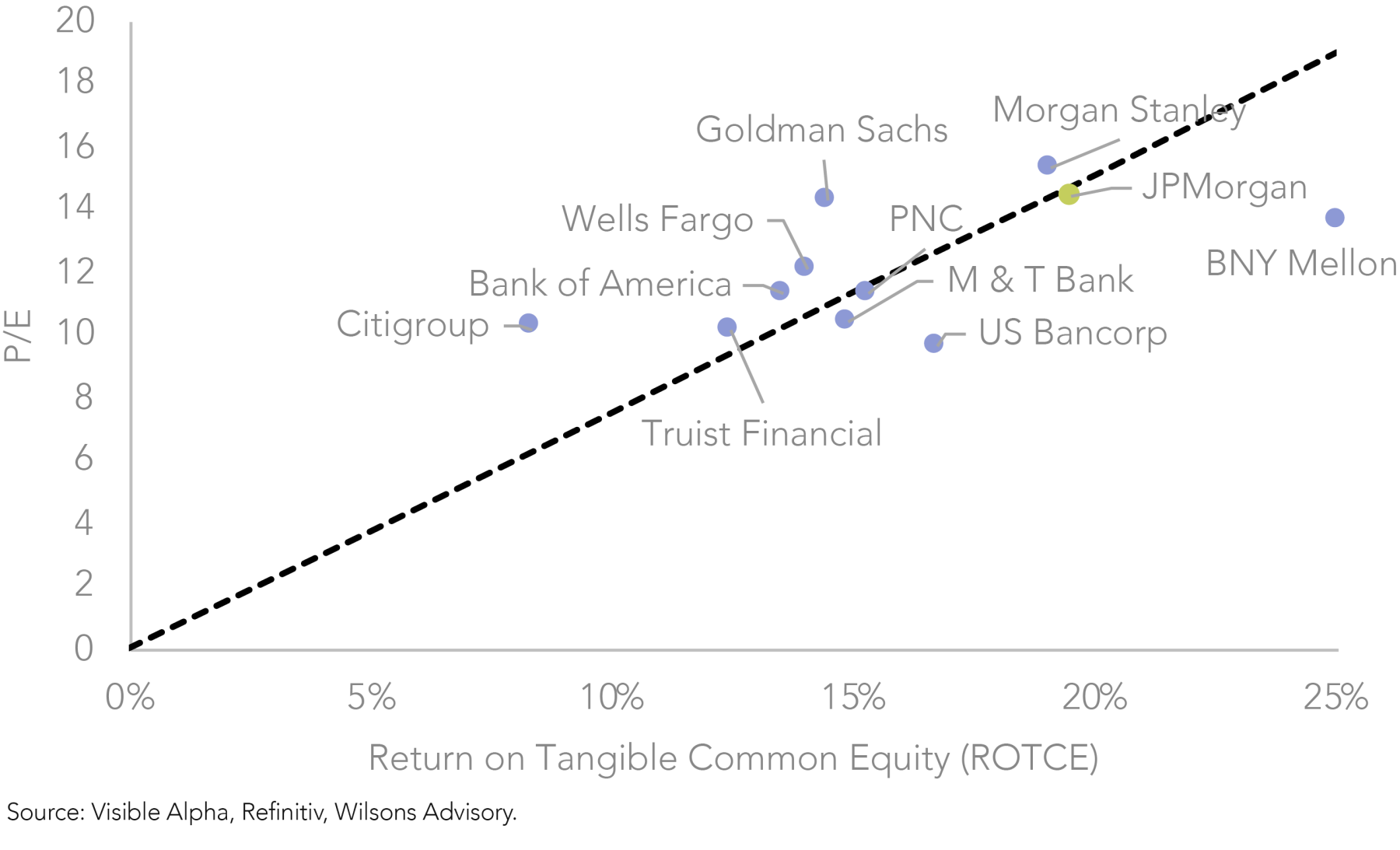 20
18
16
14
12
10
8
6
4
2
0
P/E

Goldman Sachs
Morgan Stanley
JPMorgan
Wells Fargo
PNC
BNY Mellon
Bank of America
M & T Bank
Citigroup
US Bancorp
Truist Financial

0%
5%
10%
15%
20%
25%
Return on Tangible Common Equity (ROTCE)

Source: Visible Alpha, Refinitiv, Wilsons Advisory.